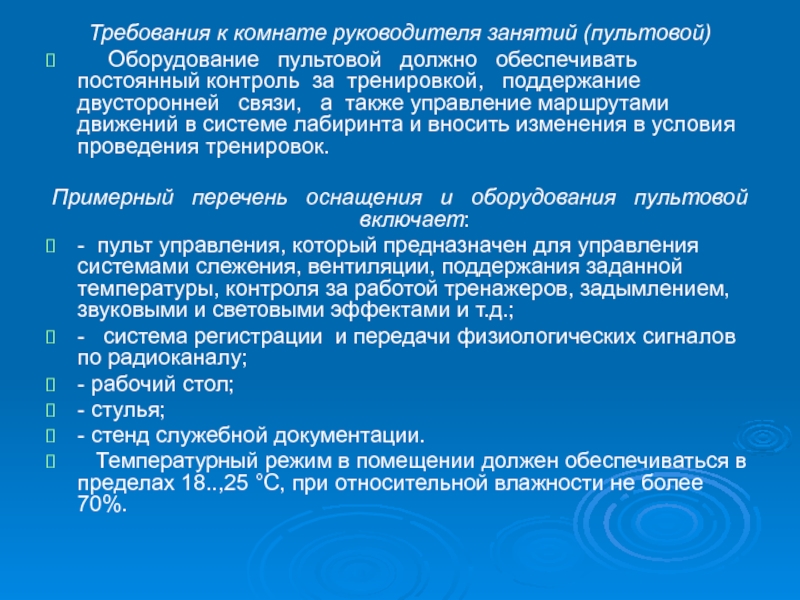 Требования к комнате руководителя занятий (пультовой)

Оборудование пультовой должно обеспечивать постоянный контроль за тренировкой, поддержание двусторонней связи, а также управление маршрутами движений в системе лабиринта и вносить изменения в условия проведения тренировок.

Примерный перечень оснащения и оборудования пультовой включает:

- пульт управления, который предназначен для управления системами слежения, вентиляции, поддержания заданной температуры, контроля за работой тренажеров, задымлением, звуковыми и световыми эффектами и т.д.;

- система регистрации и передачи физиологических сигналов по радиоканалу;

- рабочий стол;

- стулья;

- стенд служебной документации.

Температурный режим в помещении должен обеспечиваться в пределах 18..,25 °С, при относительной влажности не более 70%.